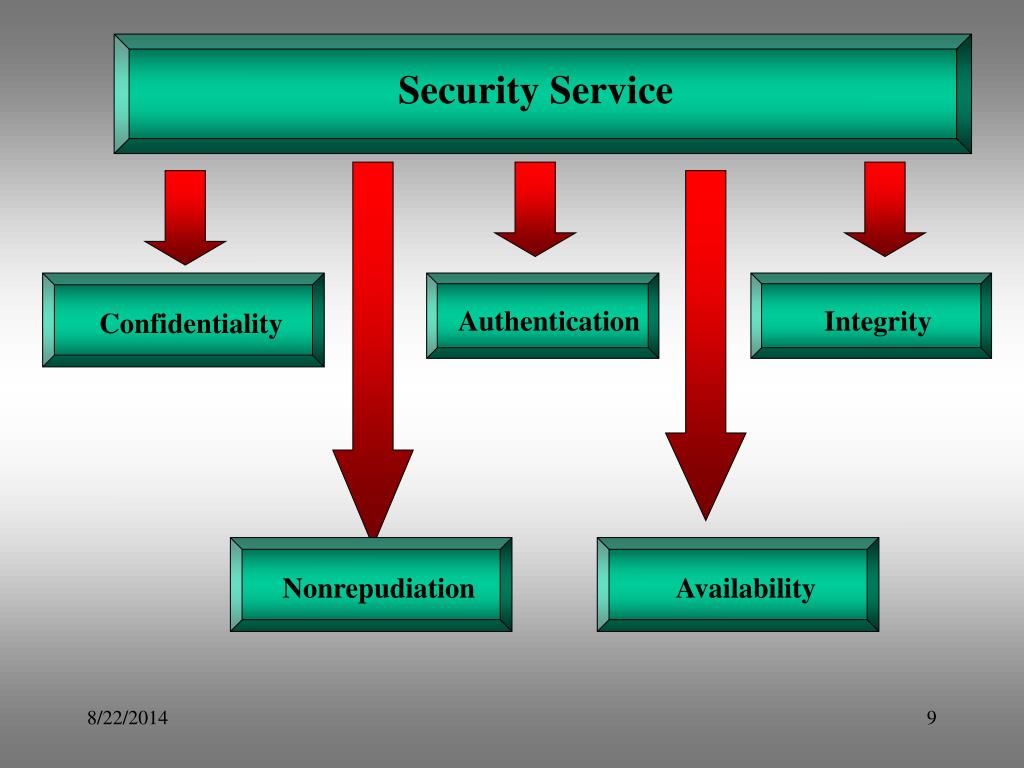 Security Service

Confidentiality

Authentication

Integrity

Nonrepudiation

Availability

8/22/2014

9